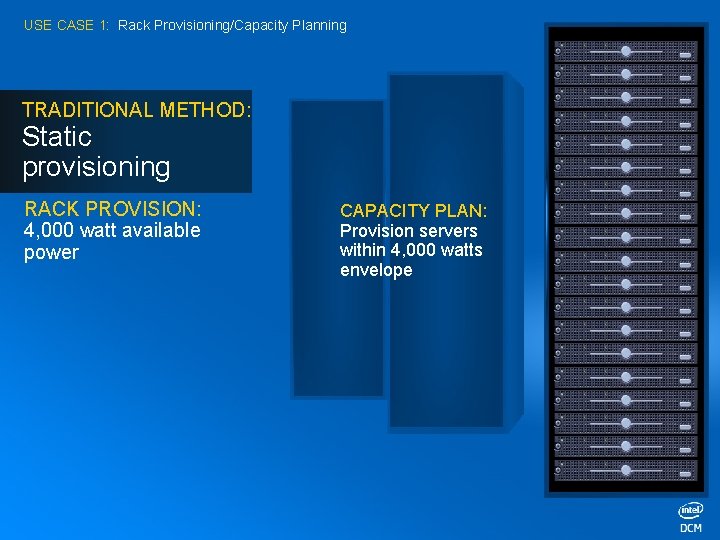 USE CASE 1: Rack Provisioning/Capacity Planning

TRADITIONAL METHOD:
Static provisioning

RACK PROVISION:
4,000 watt available power

CAPACITY PLAN:
Provision servers within 4,000 watts envelope

intel
DCM